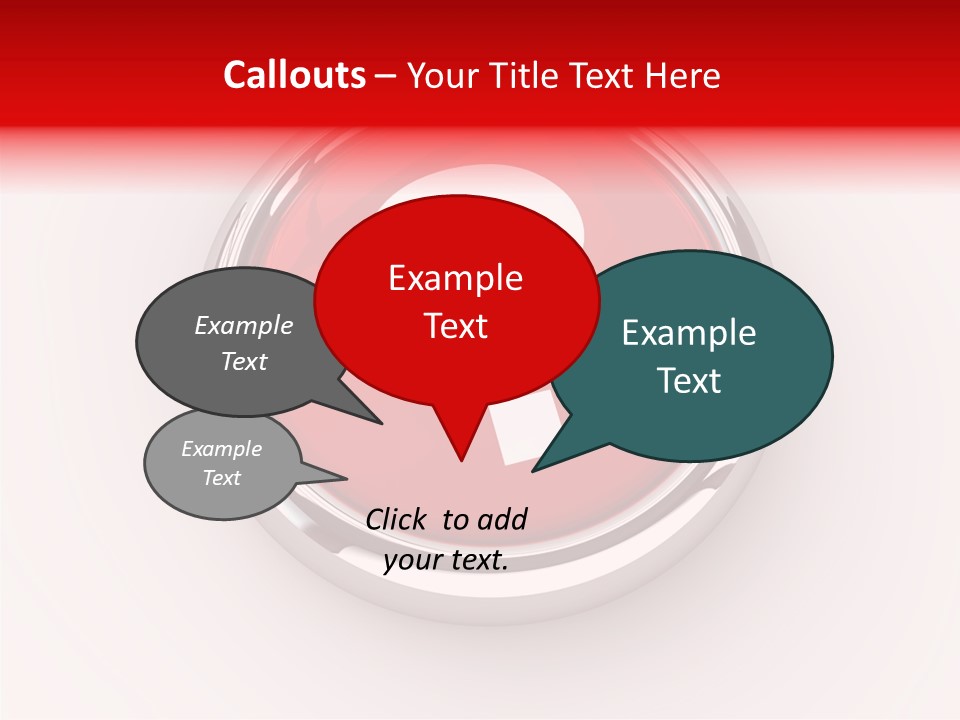 Callouts – Your Title Text Here

Example Text

Example Text

Example Text

Example Text

Click to add your text.